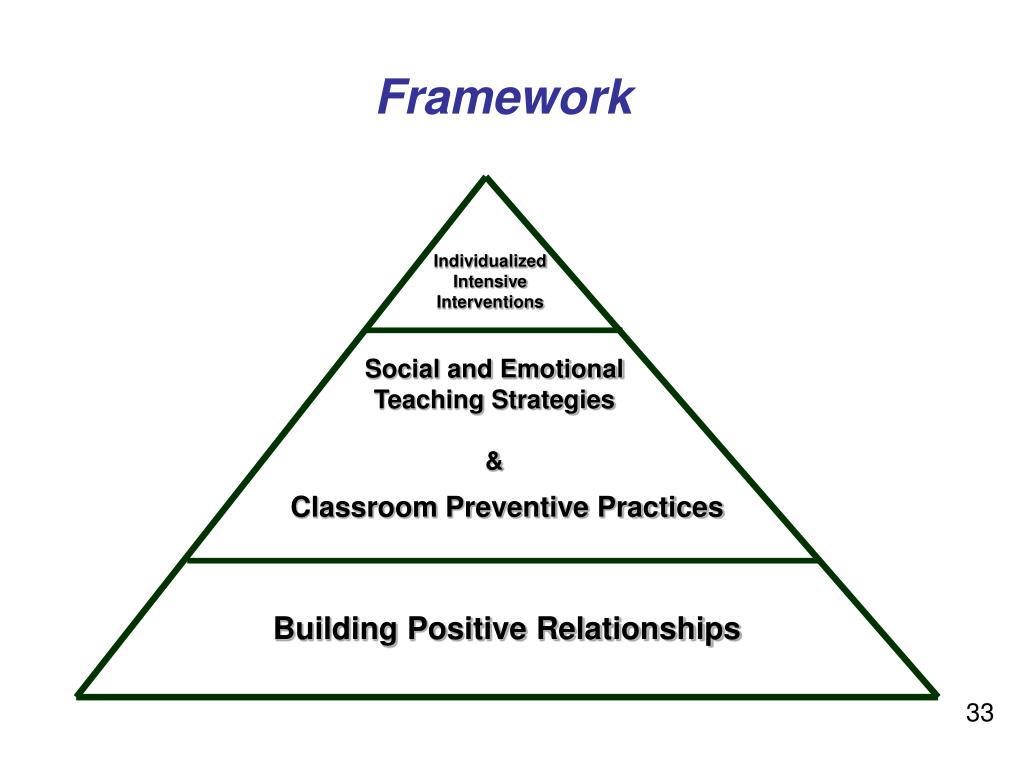 Framework

Individualized Intensive Interventions

Social and Emotional Teaching Strategies

&

Classroom Preventive Practices

Building Positive Relationships

33